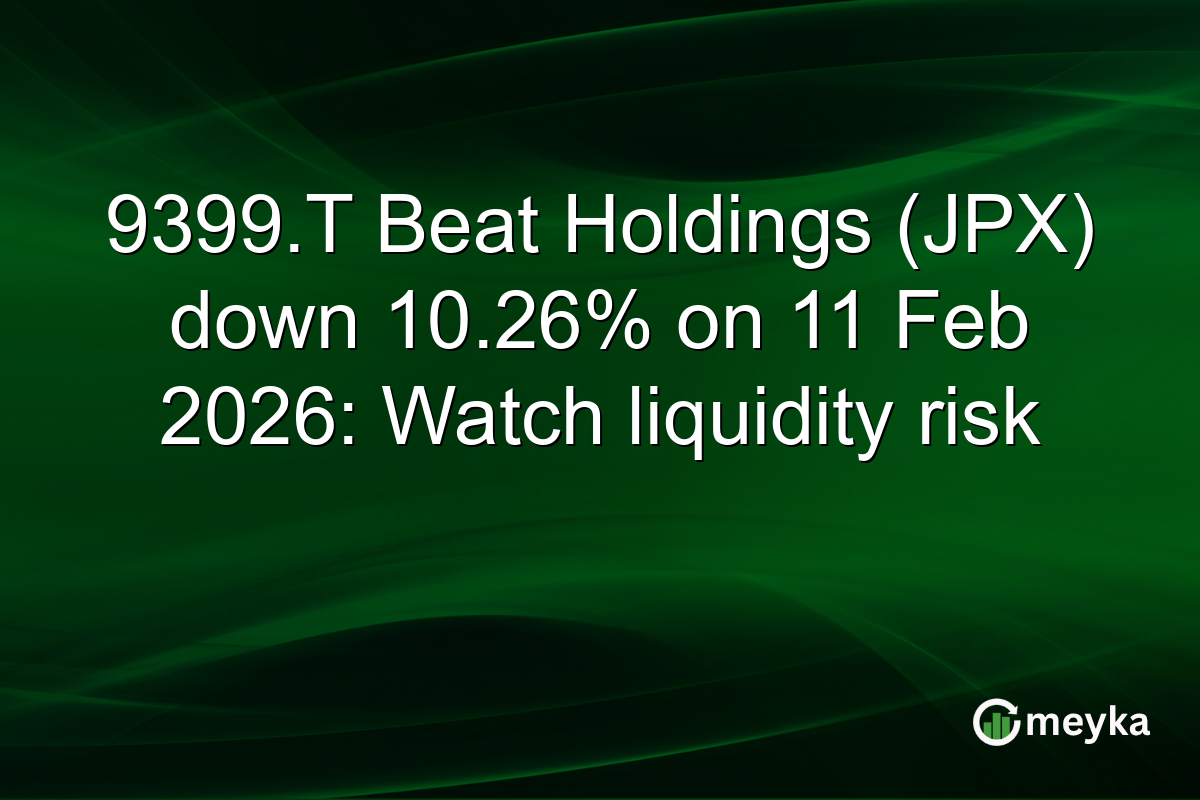 9399.T Beat Holdings (JPX) down 10.26% on 11 Feb 2026: Watch liquidity risk

meyka